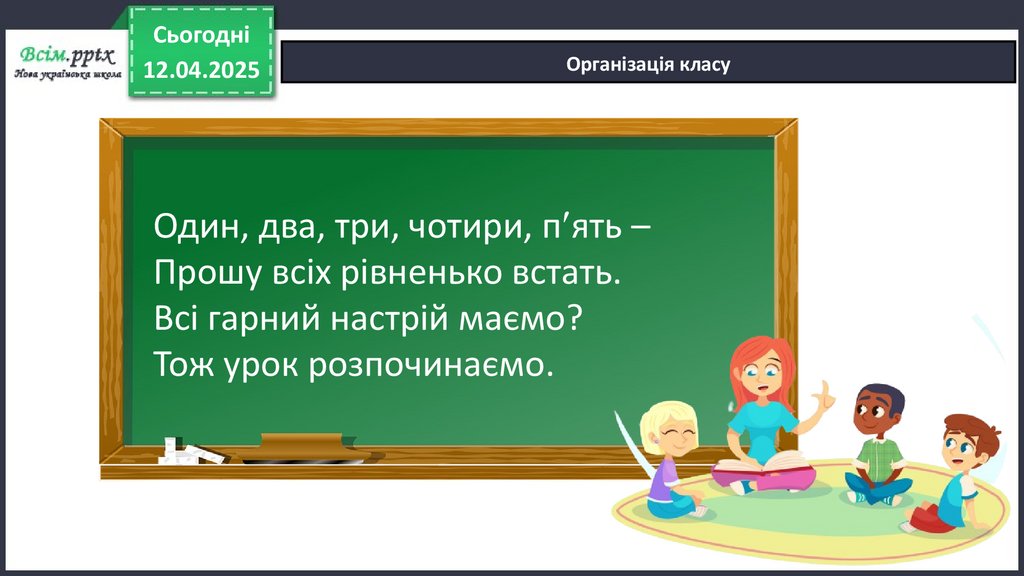 Всім.pptx
Нова українська школа

Сьогодні
12.04.2025

Організація класу

Один, два, три, чотири, п'ять –
Прошу всіх рівненько встать.
Всі гарний настрій маємо?
Тож урок розпочинаємо.